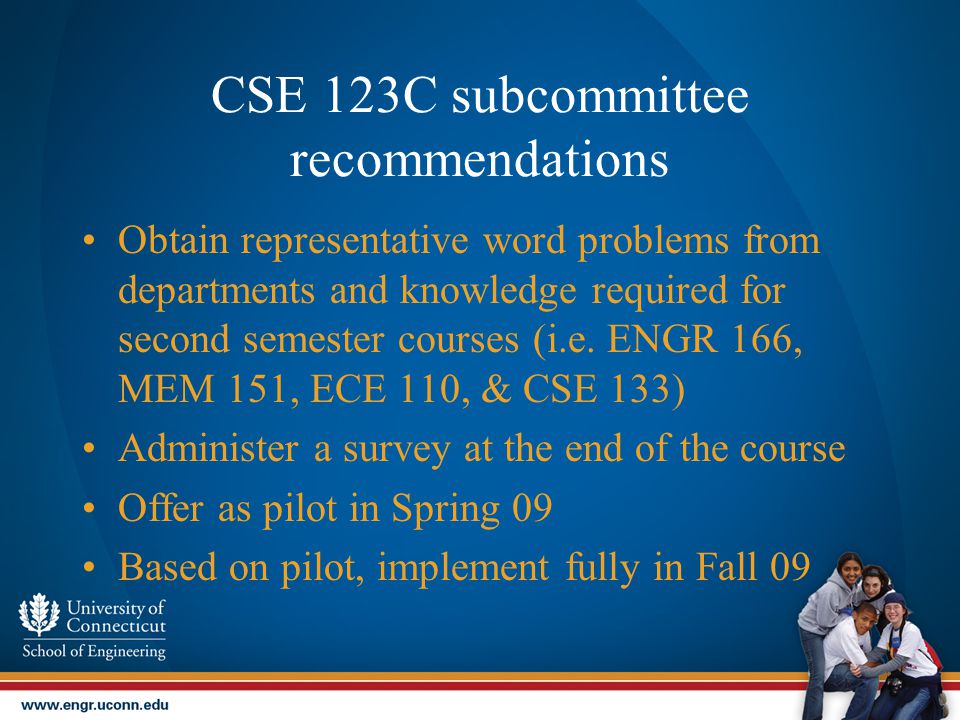 CSE 123C subcommittee recommendations

• Obtain representative word problems from departments and knowledge required for second semester courses (i.e. ENGR 166, MEM 151, ECE 110, & CSE 133)
• Administer a survey at the end of the course
• Offer as pilot in Spring 09
• Based on pilot, implement fully in Fall 09

University of Connecticut
School of Engineering

www.engr.uconn.edu